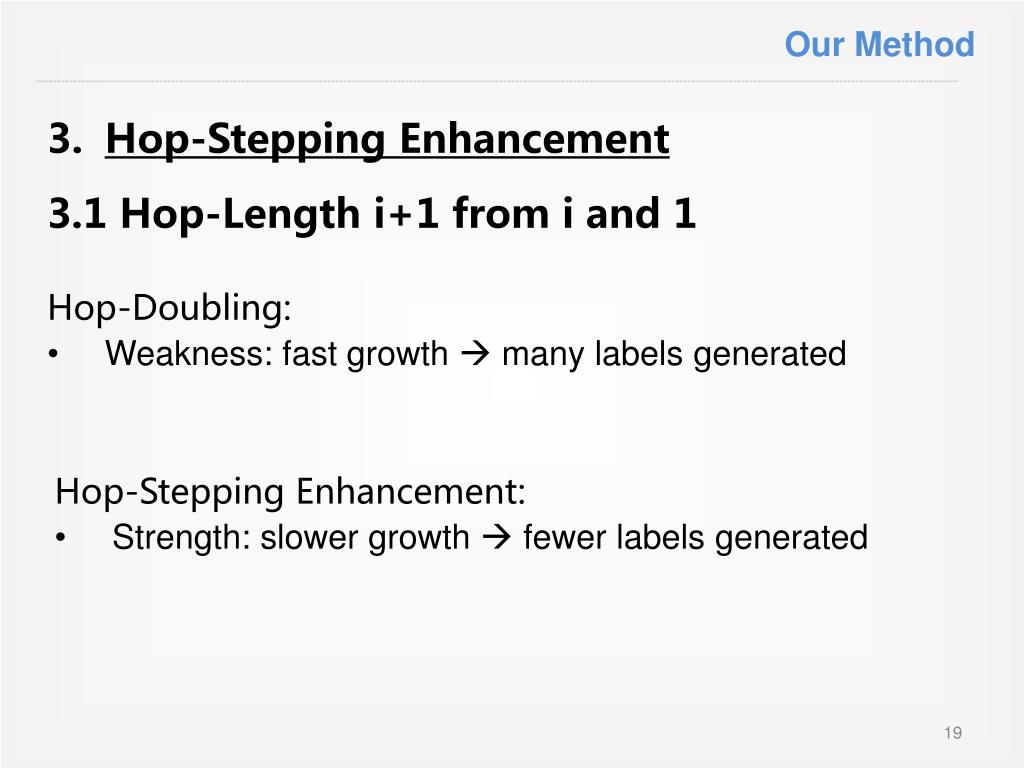 Our Method

3. Hop-Stepping Enhancement

3.1 Hop-Length i+1 from i and 1

Hop-Doubling:
• Weakness: fast growth → many labels generated

Hop-Stepping Enhancement:
• Strength: slower growth → fewer labels generated

19